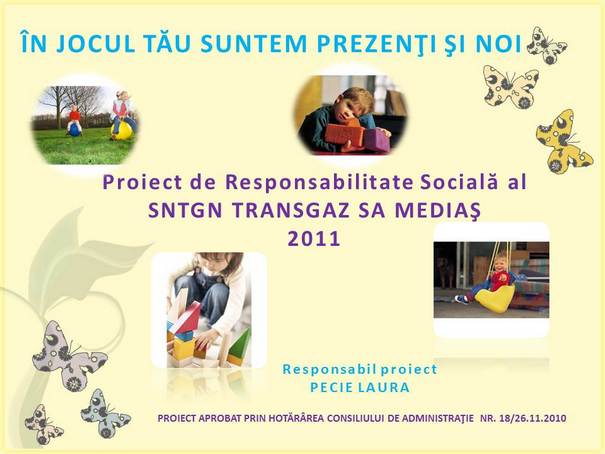 ÎN JOCUL TĂU SUNTEM PREZENŢI ŞI NOI

Proiect de Responsabilitate Socială al SNTGN TRANSGAZ SA MEDIAŞ 2011

Responsabil proiect
PECIE LAURA

PROIECT APROBAT PRIN HOTĂRÂREA CONSILIULUI DE ADMINISTRAŢIE NR. 18/26.11.2010